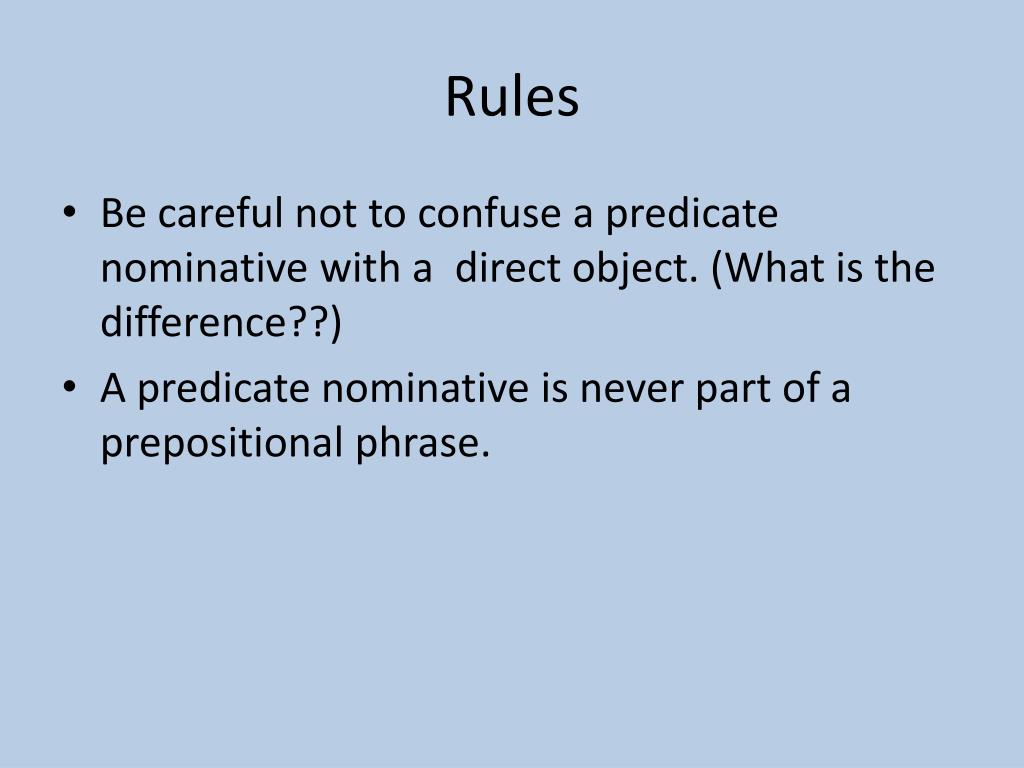 Rules

• Be careful not to confuse a predicate nominative with a direct object. (What is the difference??)
• A predicate nominative is never part of a prepositional phrase.